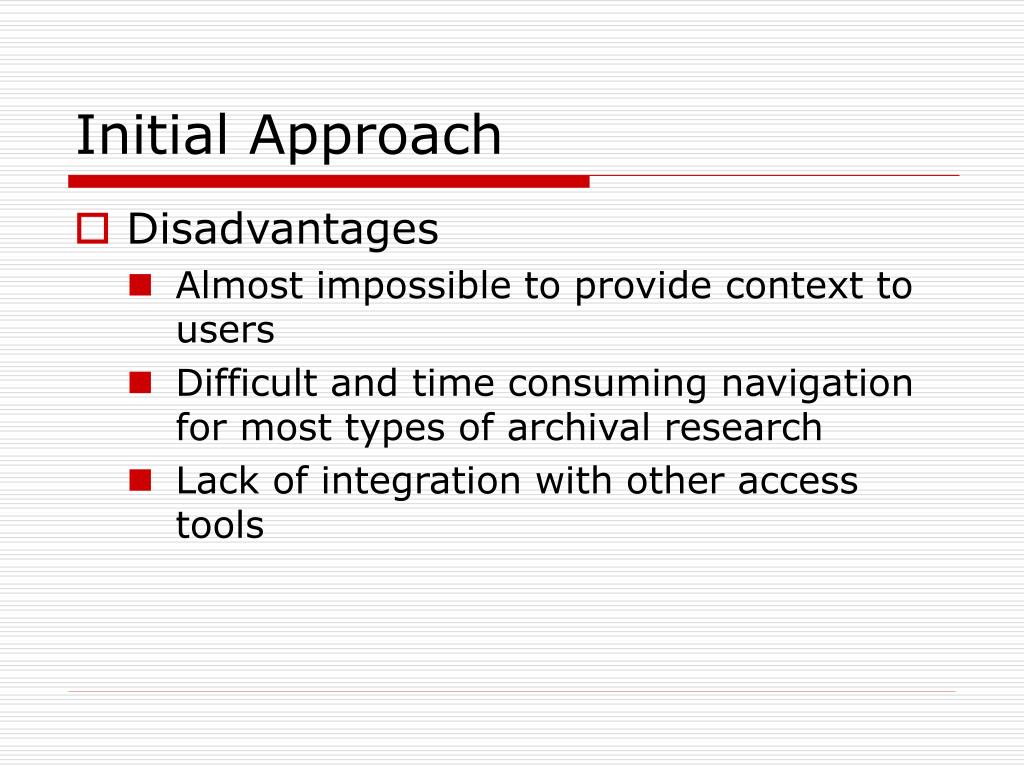 Initial Approach

Disadvantages

Almost impossible to provide context to users

Difficult and time consuming navigation for most types of archival research

Lack of integration with other access tools